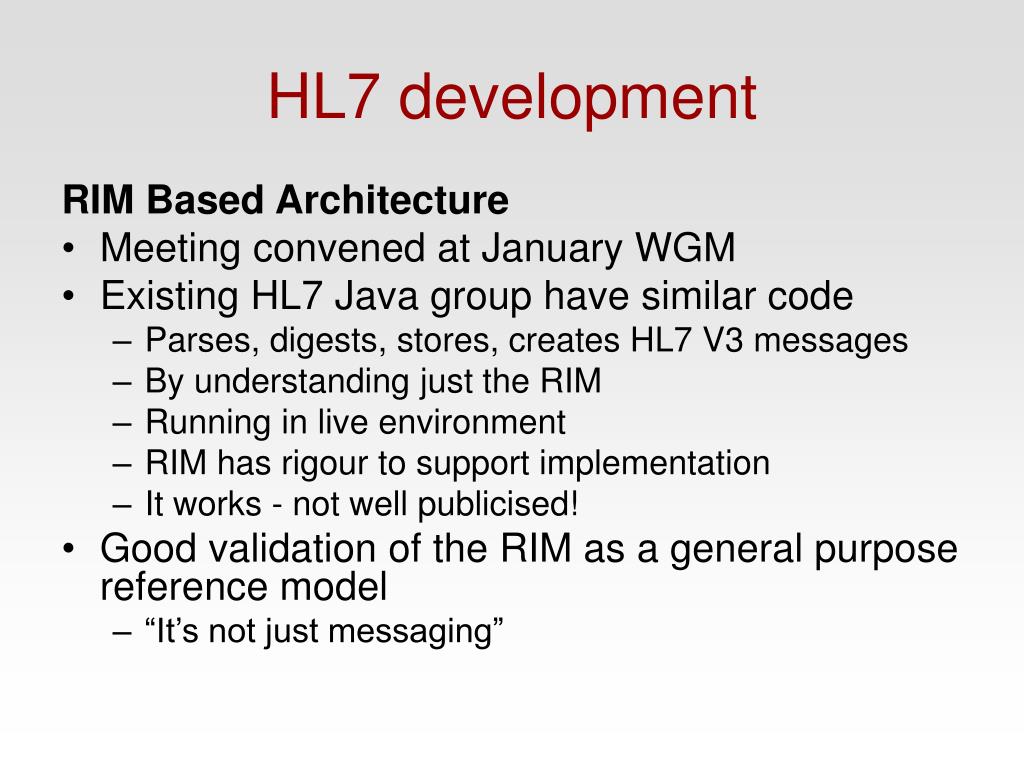 HL7 development

RIM Based Architecture

• Meeting convened at January WGM
• Existing HL7 Java group have similar code
  – Parses, digests, stores, creates HL7 V3 messages
  – By understanding just the RIM
  – Running in live environment
  – RIM has rigour to support implementation
  – It works - not well publicised!
• Good validation of the RIM as a general purpose reference model
  – “It’s not just messaging”